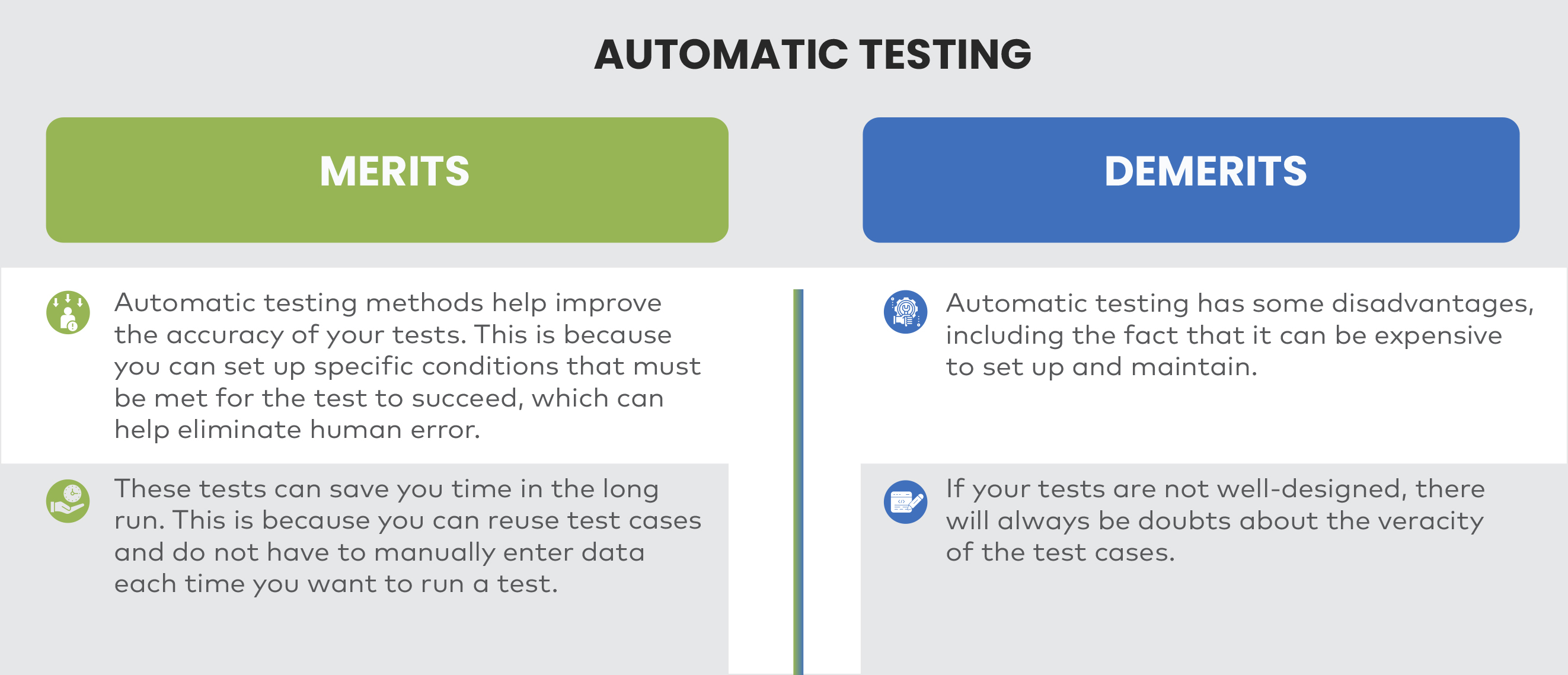 AUTOMATIC TESTING

MERITS

Automatic testing methods help improve the accuracy of your tests. This is because you can set up specific conditions that must be met for the test to succeed, which can help eliminate human error.

These tests can save you time in the long run. This is because you can reuse test cases and do not have to manually enter data each time you want to run a test.

DEMERITS

Automatic testing has some disadvantages, including the fact that it can be expensive to set up and maintain.

If your tests are not well-designed, there will always be doubts about the veracity of the test cases.